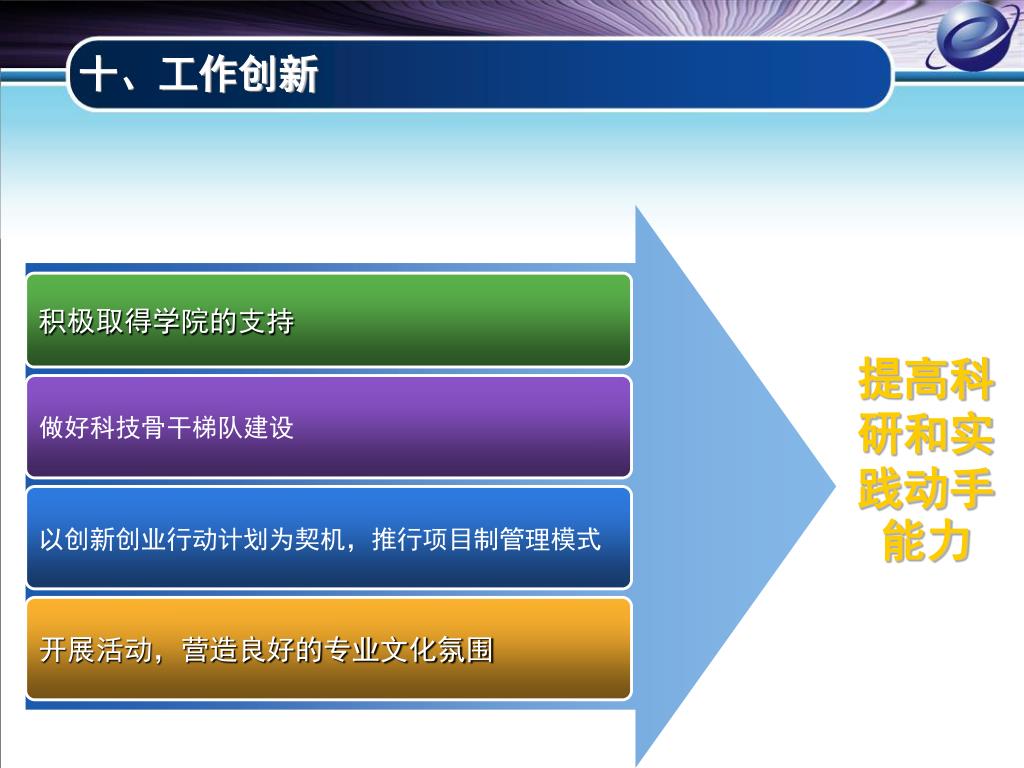 十、工作创新

积极取得学院的支持

做好科技骨干梯队建设

以创新创业行动计划为契机，推行项目制管理模式

开展活动，营造良好的专业文化氛围

提高科研和实践动手能力